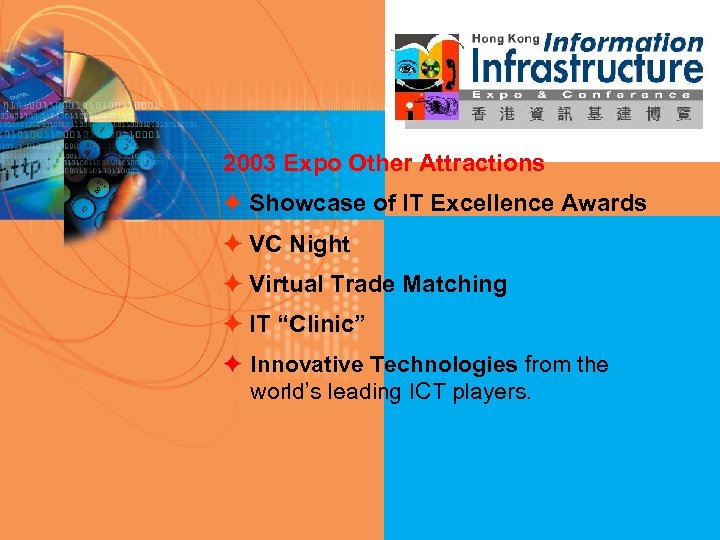 Hong Kong Information Infrastructure
Expo & Conference
香港資訊基建博覽

http://

2003 Expo Other Attractions

✦ Showcase of IT Excellence Awards
✦ VC Night
✦ Virtual Trade Matching
✦ IT “Clinic”
✦ Innovative Technologies from the world’s leading ICT players.